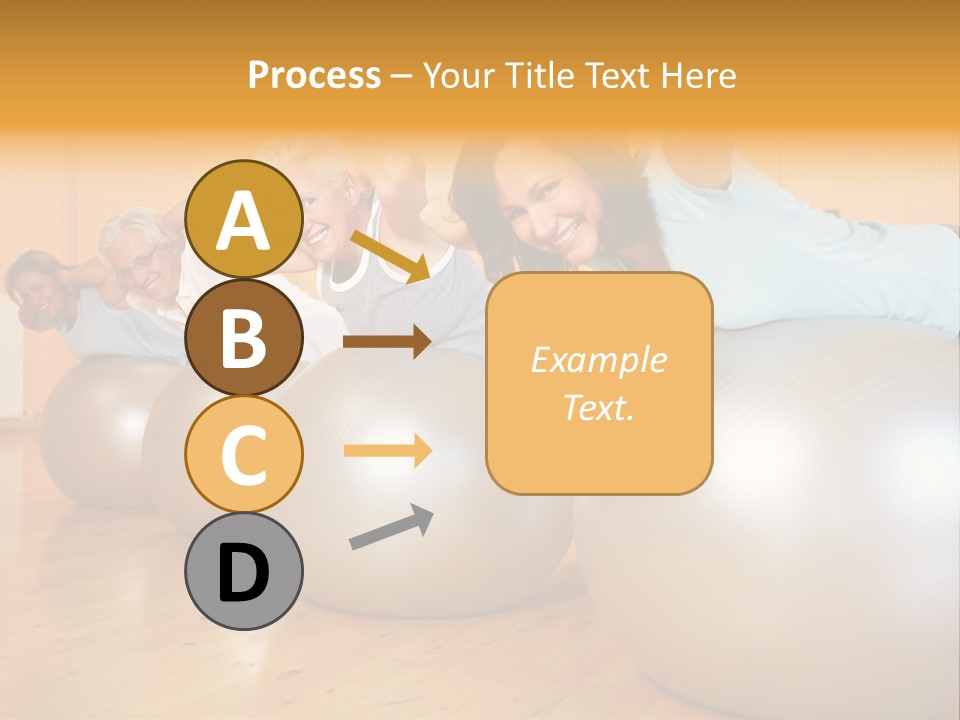 Process – Your Title Text Here

A

B

C

D

Example Text.